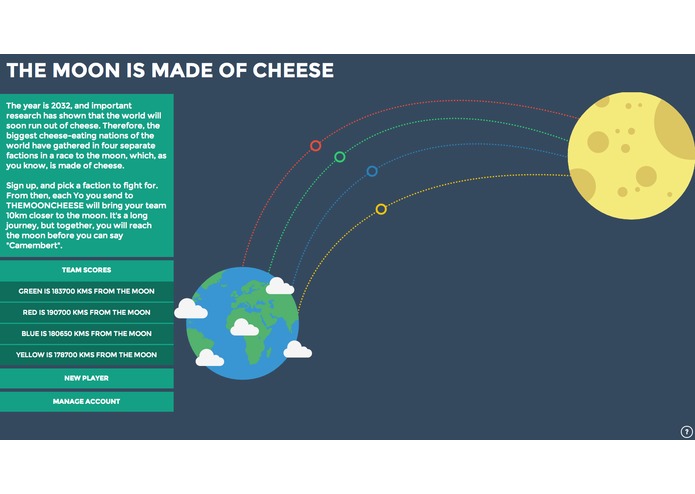 THE MOON IS MADE OF CHEESE

The year is 2032, and important research has shown that the world will soon run out of cheese. Therefore, the biggest cheese-eating nations of the world have gathered in four separate factions in a race to the moon, which, as you know, is made of cheese.

Sign up, and pick a faction to fight for. From then, each Yo you send to THEMOONCHEESE will bring your team 10km closer to the moon. It's a long journey, but together, you will reach the moon before you can say "Camembert".

TEAM SCORES

GREEN IS 183700 KMS FROM THE MOON

RED IS 190700 KMS FROM THE MOON

BLUE IS 180650 KMS FROM THE MOON

YELLOW IS 178700 KMS FROM THE MOON

NEW PLAYER

MANAGE ACCOUNT

?